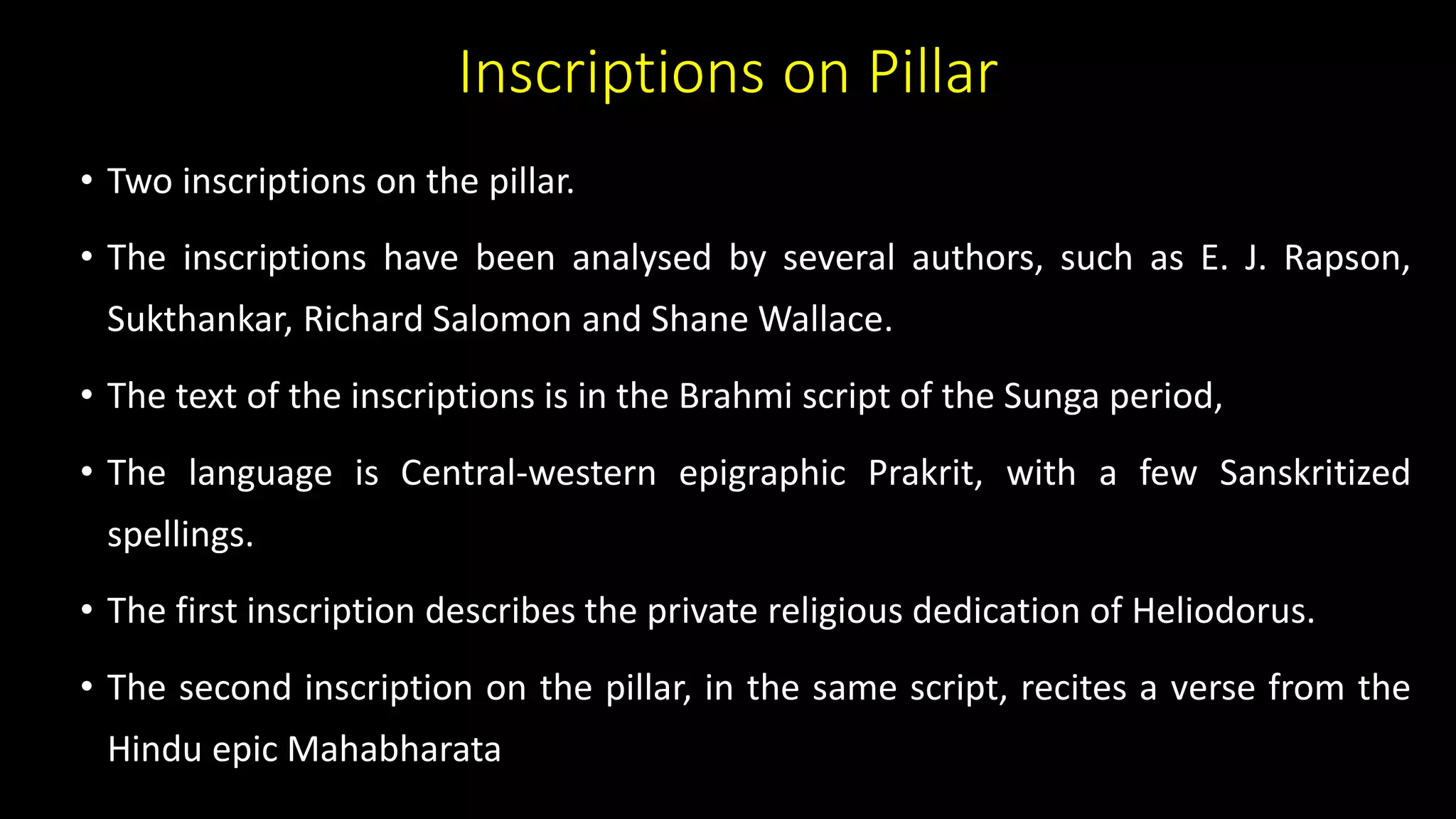 Inscriptions on Pillar

• Two inscriptions on the pillar.

• The inscriptions have been analysed by several authors, such as E. J. Rapson, Sukthankar, Richard Salomon and Shane Wallace.

• The text of the inscriptions is in the Brahmi script of the Sunga period,

• The language is Central-western epigraphic Prakrit, with a few Sanskritized spellings.

• The first inscription describes the private religious dedication of Heliodorus.

• The second inscription on the pillar, in the same script, recites a verse from the Hindu epic Mahabharata